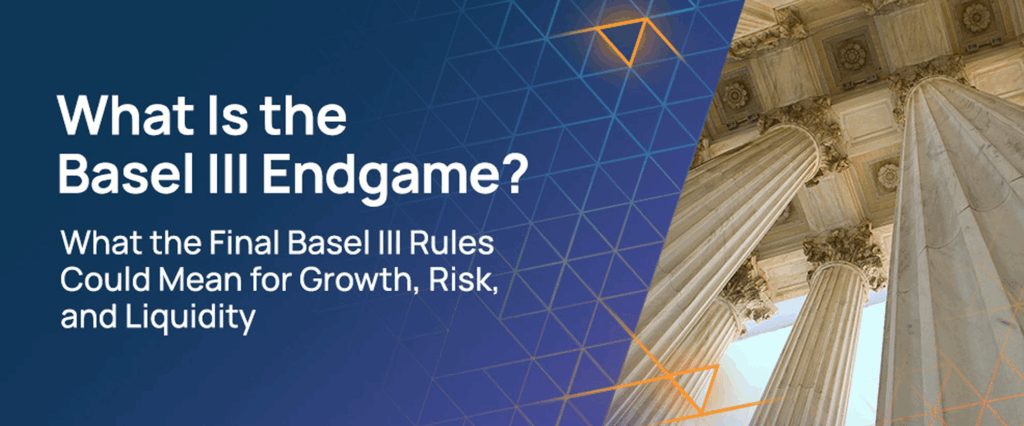 What Is the Basel III Endgame?

What the Final Basel III Rules Could Mean for Growth, Risk, and Liquidity